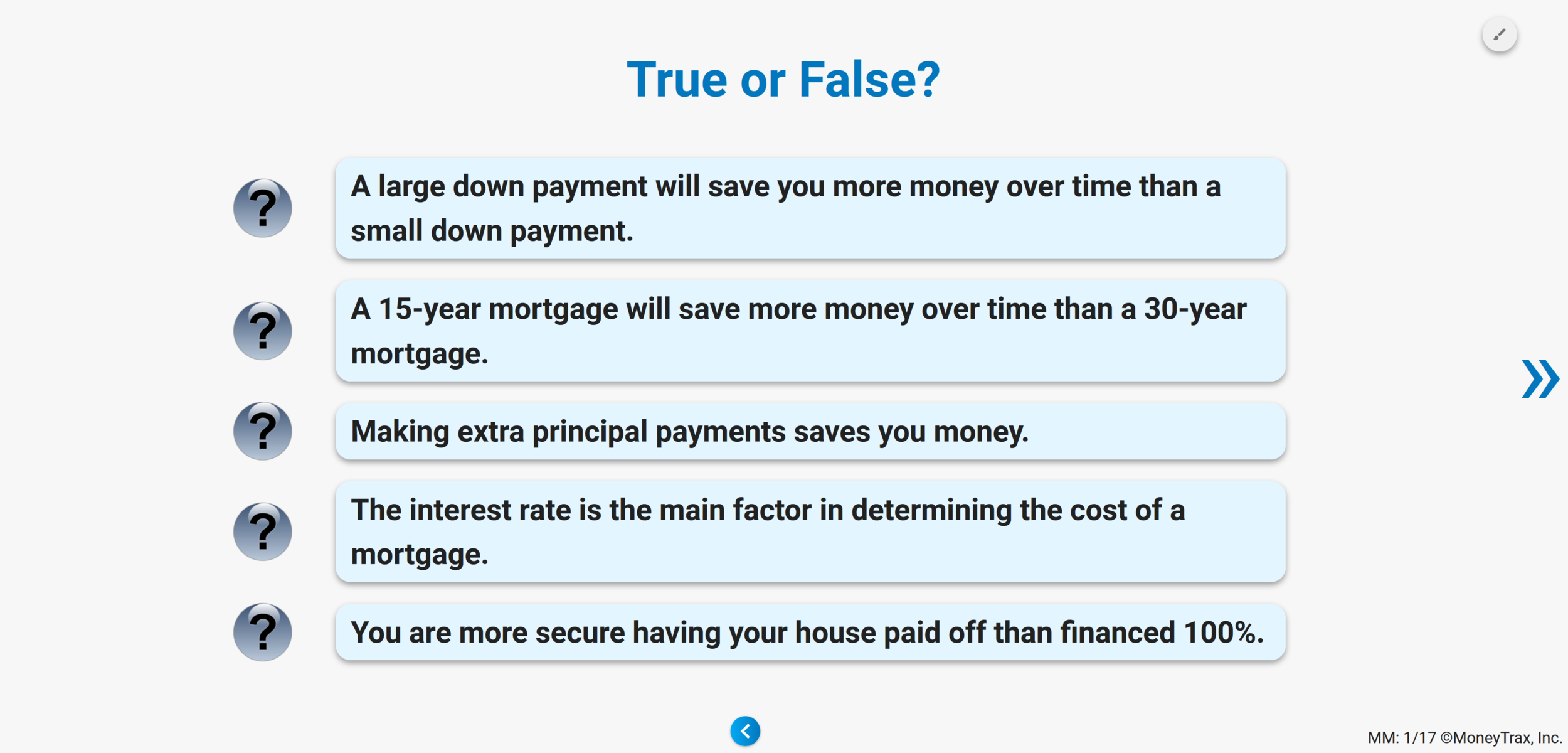 True or False?

?

A large down payment will save you more money over time than a small down payment.

?

A 15-year mortgage will save more money over time than a 30-year mortgage.

?

Making extra principal payments saves you money.

?

The interest rate is the main factor in determining the cost of a mortgage.

?

You are more secure having your house paid off than financed 100%.

»

MM: 1/17 ©MoneyTrax, Inc.